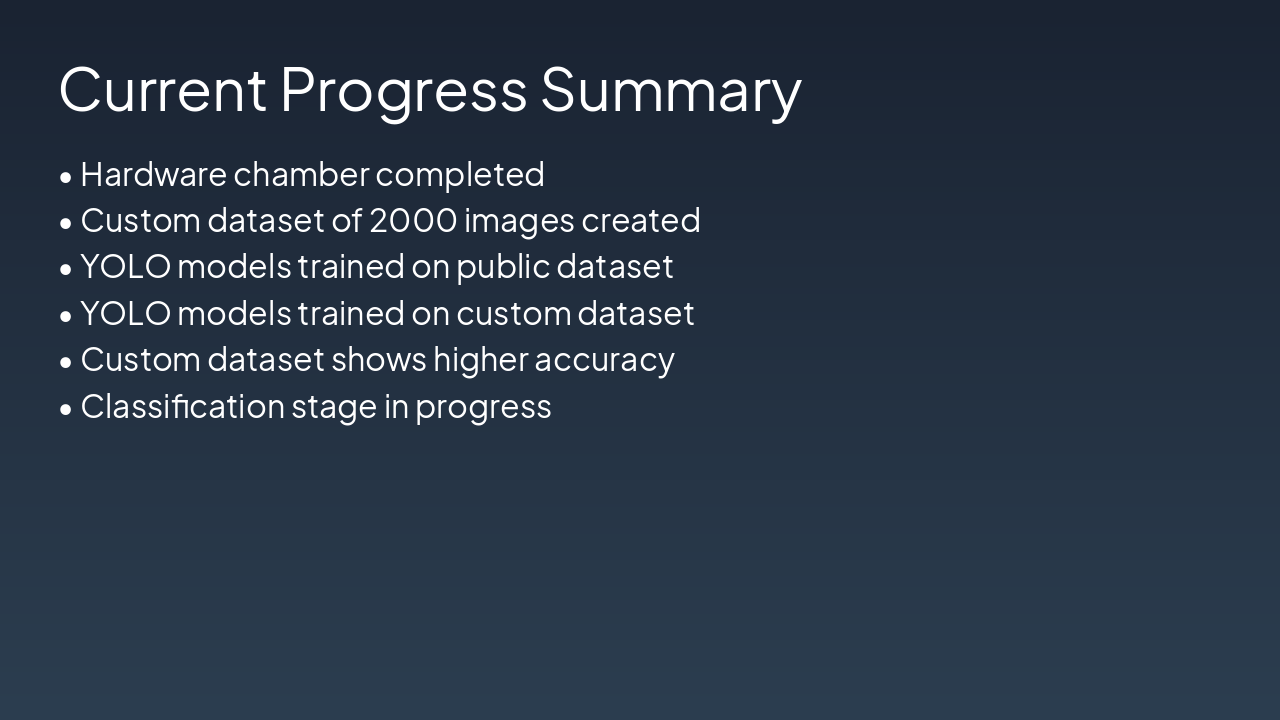 Current Progress Summary

• Hardware chamber completed
• Custom dataset of 2000 images created
• YOLO models trained on public dataset
• YOLO models trained on custom dataset
• Custom dataset shows higher accuracy
• Classification stage in progress